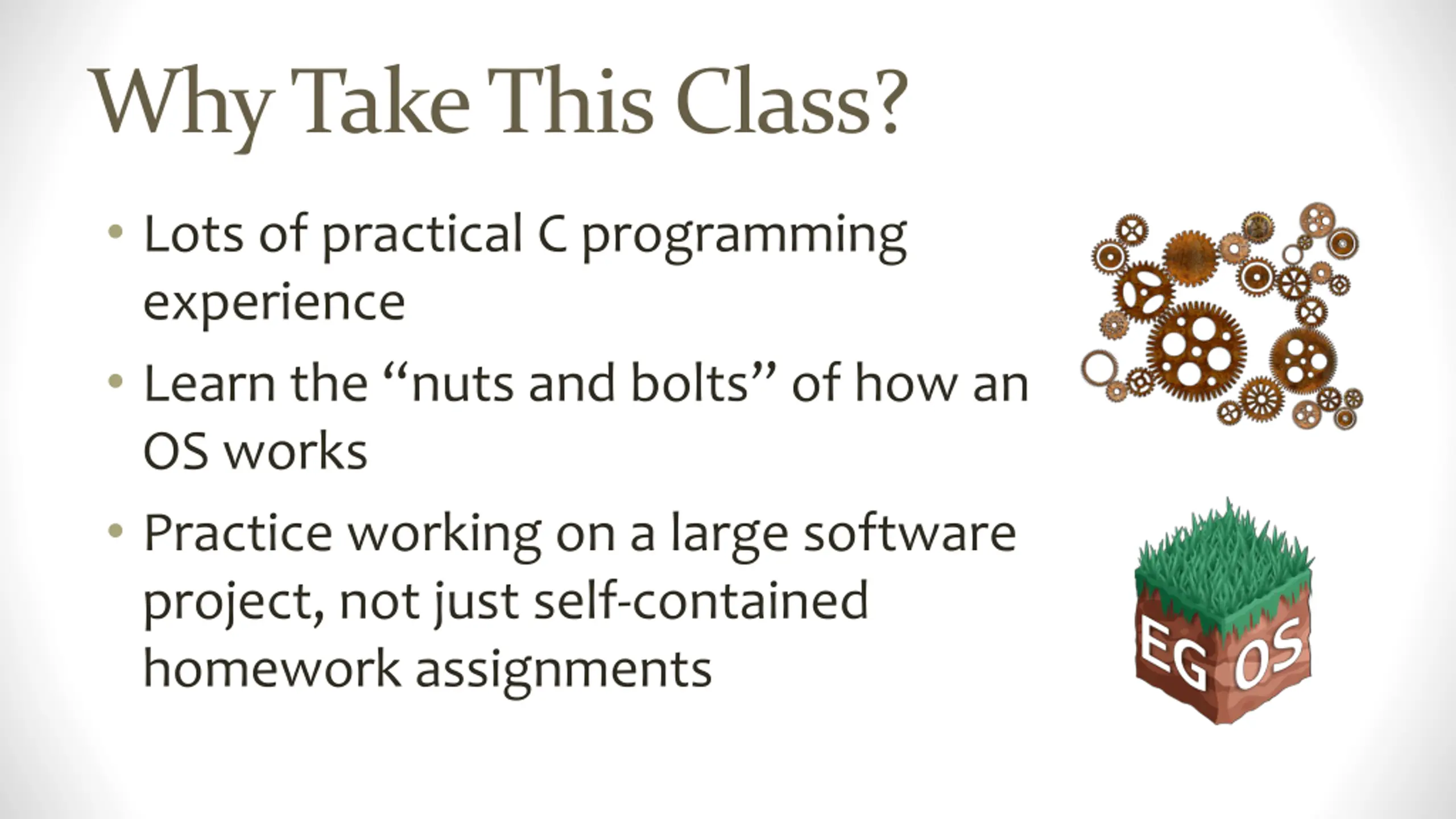 Why Take This Class?

• Lots of practical C programming experience

• Learn the “nuts and bolts” of how an OS works

• Practice working on a large software project, not just self-contained homework assignments

EG OS